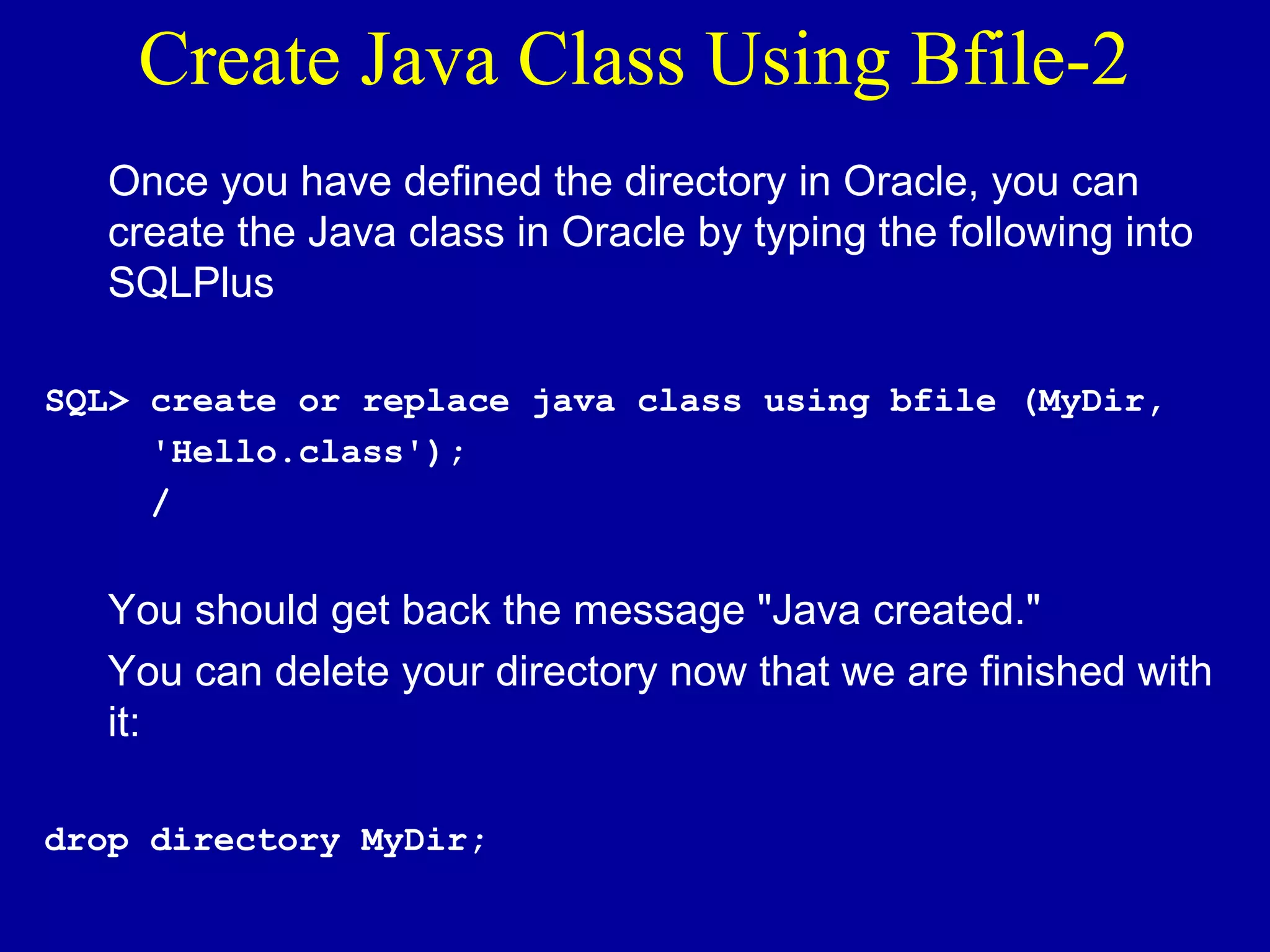 Create Java Class Using Bfile-2

Once you have defined the directory in Oracle, you can create the Java class in Oracle by typing the following into SQLPlus

SQL> create or replace java class using bfile (MyDir,
'Hello.class');
/

You should get back the message "Java created."

You can delete your directory now that we are finished with it:

drop directory MyDir;